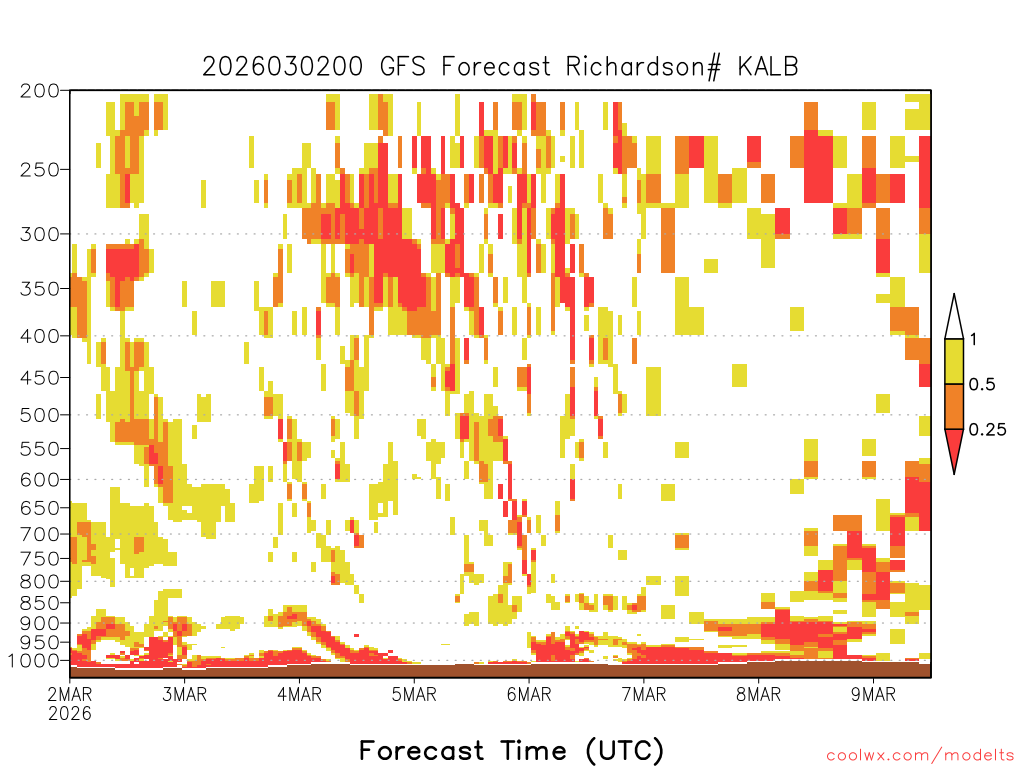 2026030200 GFS Forecast Richardson# KALB

200
250
300
350
400
450
500
550
600
650
700
750
800
850
900
950
1000

1
0.5
0.25

2MAR
2026
3MAR
4MAR
5MAR
6MAR
7MAR
8MAR
9MAR

Forecast Time (UTC)

coolwx.com/modelts